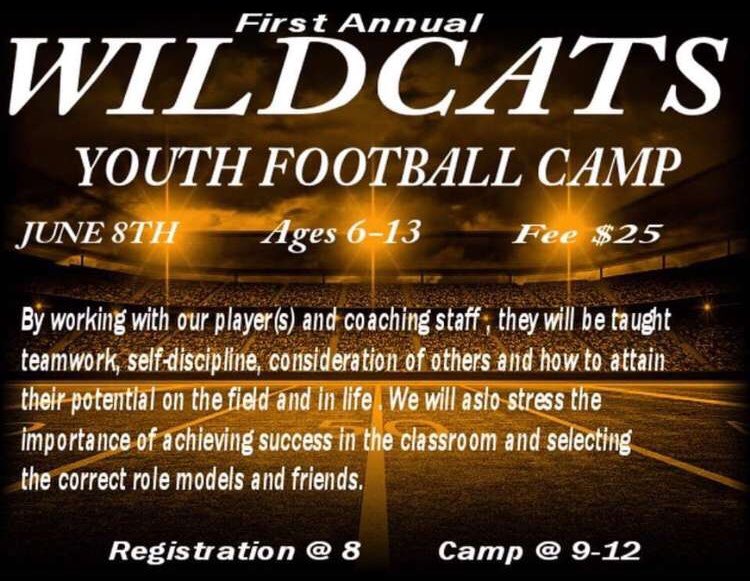 First Annual
WILDCATS
YOUTH FOOTBALL CAMP

JUNE 8TH Ages 6-13 Fee $25

By working with our player(s) and coaching staff , they will be taught teamwork, self-discipline, consideration of others and how to attain their potential on the field and in life . We will aslo stress the importance of achieving success in the classroom and selecting the correct role models and friends.

Registration @ 8 Camp @ 9-12